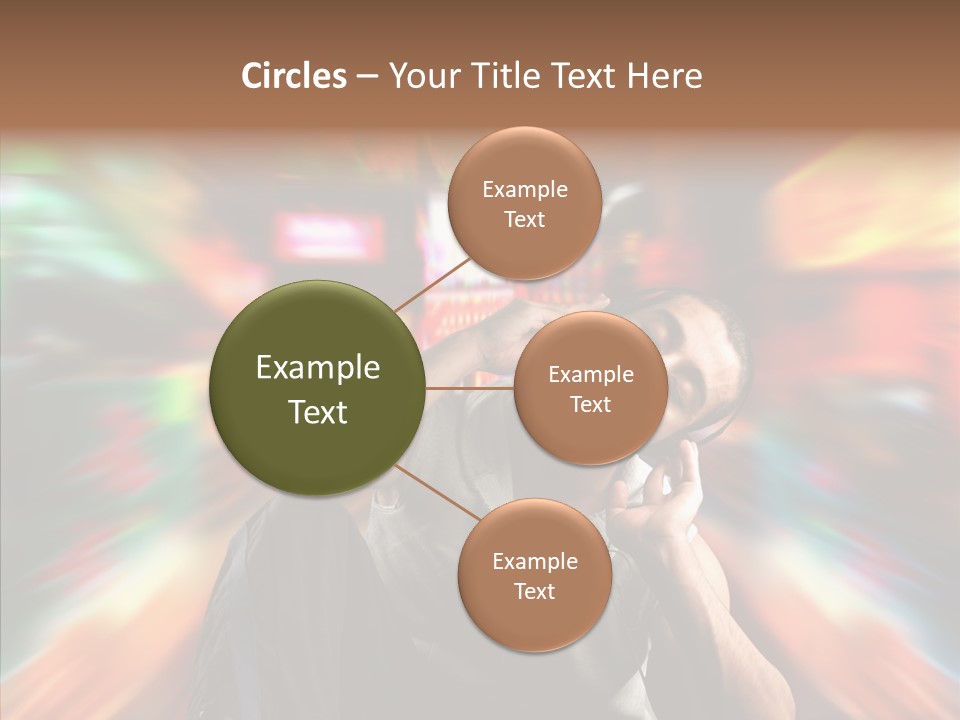 Circles – Your Title Text Here

Example Text

Example Text

Example Text

Example Text